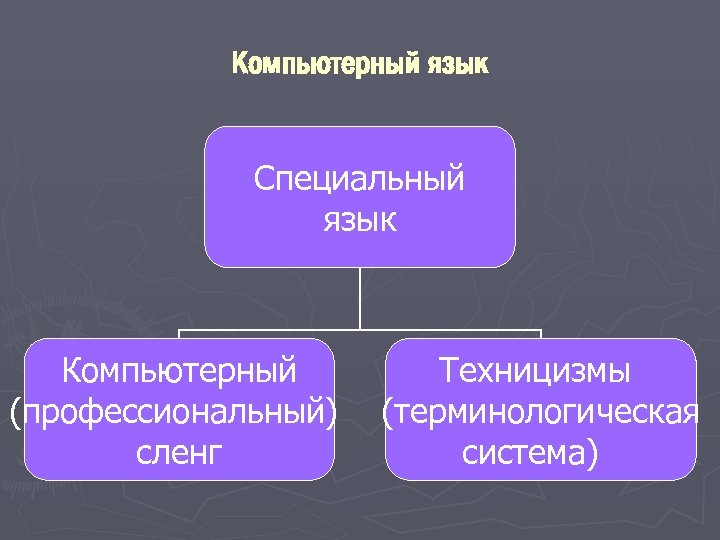 Компьютерный язык

Специальный язык

Компьютерный (профессиональный) сленг

Техницизмы (терминологическая система)